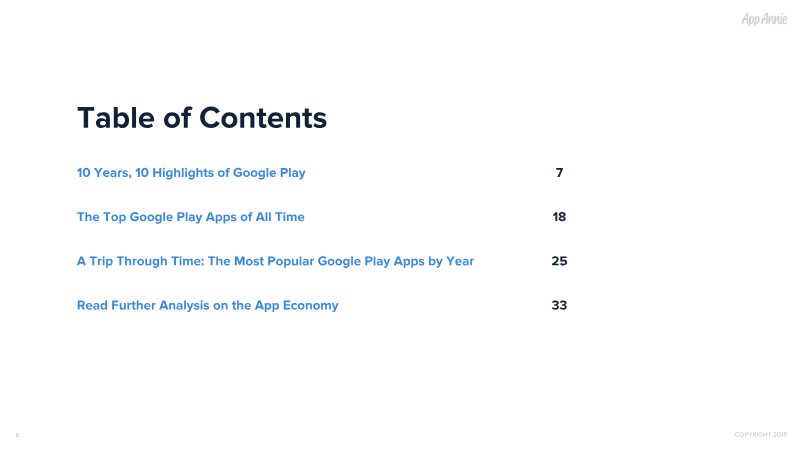 App Annie

Table of Contents

10 Years, 10 Highlights of Google Play 7

The Top Google Play Apps of All Time 18

A Trip Through Time: The Most Popular Google Play Apps by Year 25

Read Further Analysis on the App Economy 33

6

COPYRIGHT 2018